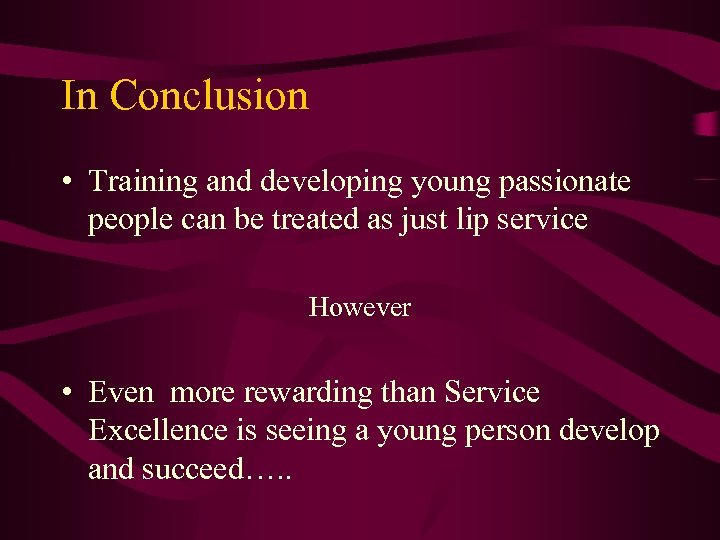 In Conclusion

• Training and developing young passionate people can be treated as just lip service

However

• Even  more rewarding than Service Excellence is seeing a young person develop and succeed…..